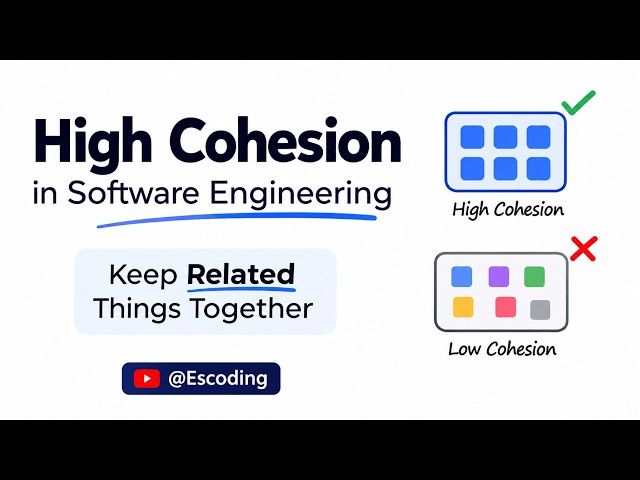 High Cohesion
in Software Engineering

Keep Related Things Together

@Escoding

High Cohesion

Low Cohesion